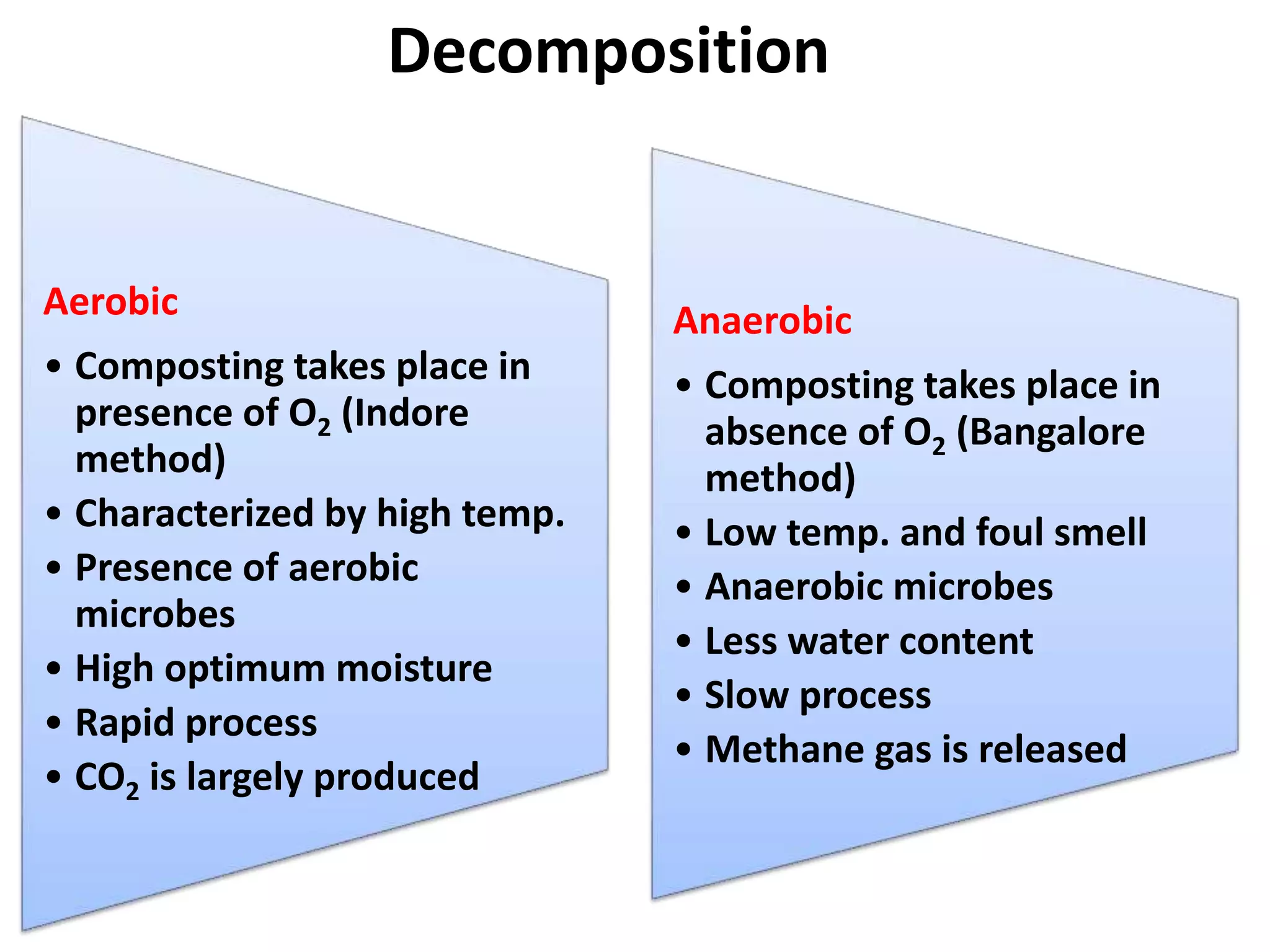 Decomposition

Aerobic

• Composting takes place in presence of $O_2$ (Indore method)
• Characterized by high temp.
• Presence of aerobic microbes
• High optimum moisture
• Rapid process
• $CO_2$ is largely produced

Anaerobic

• Composting takes place in absence of $O_2$ (Bangalore method)
• Low temp. and foul smell
• Anaerobic microbes
• Less water content
• Slow process
• Methane gas is released